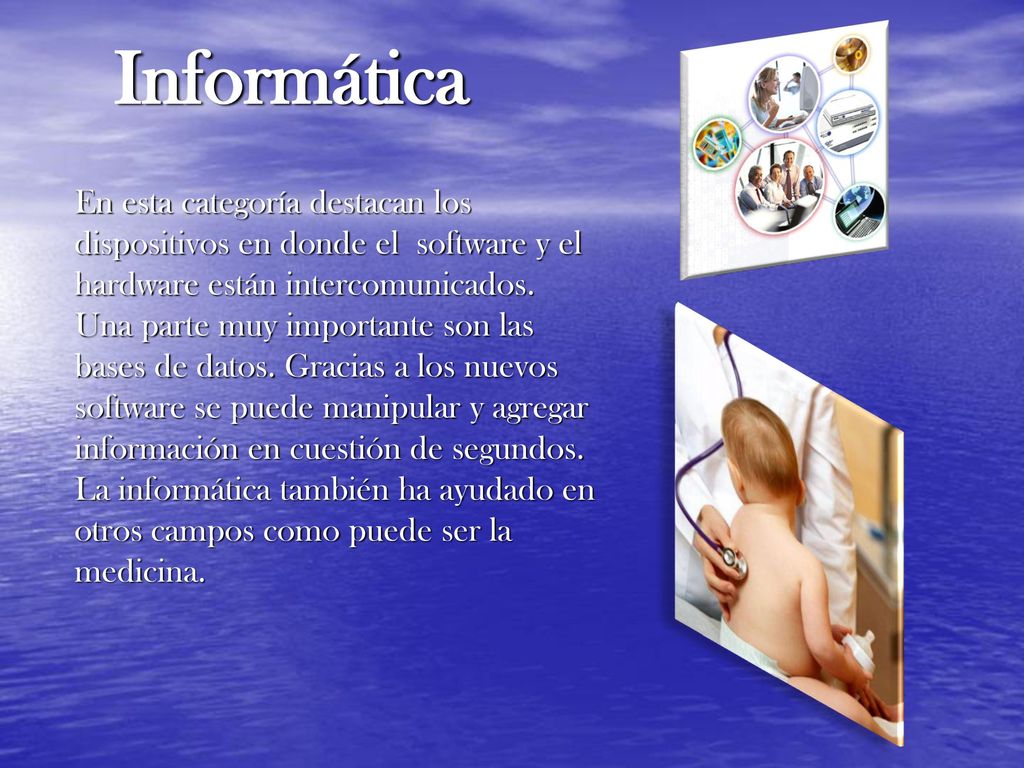 Informática

En esta categoría destacan los dispositivos en donde el software y el hardware están intercomunicados. Una parte muy importante son las bases de datos. Gracias a los nuevos software se puede manipular y agregar información en cuestión de segundos. La informática también ha ayudado en otros campos como puede ser la medicina.